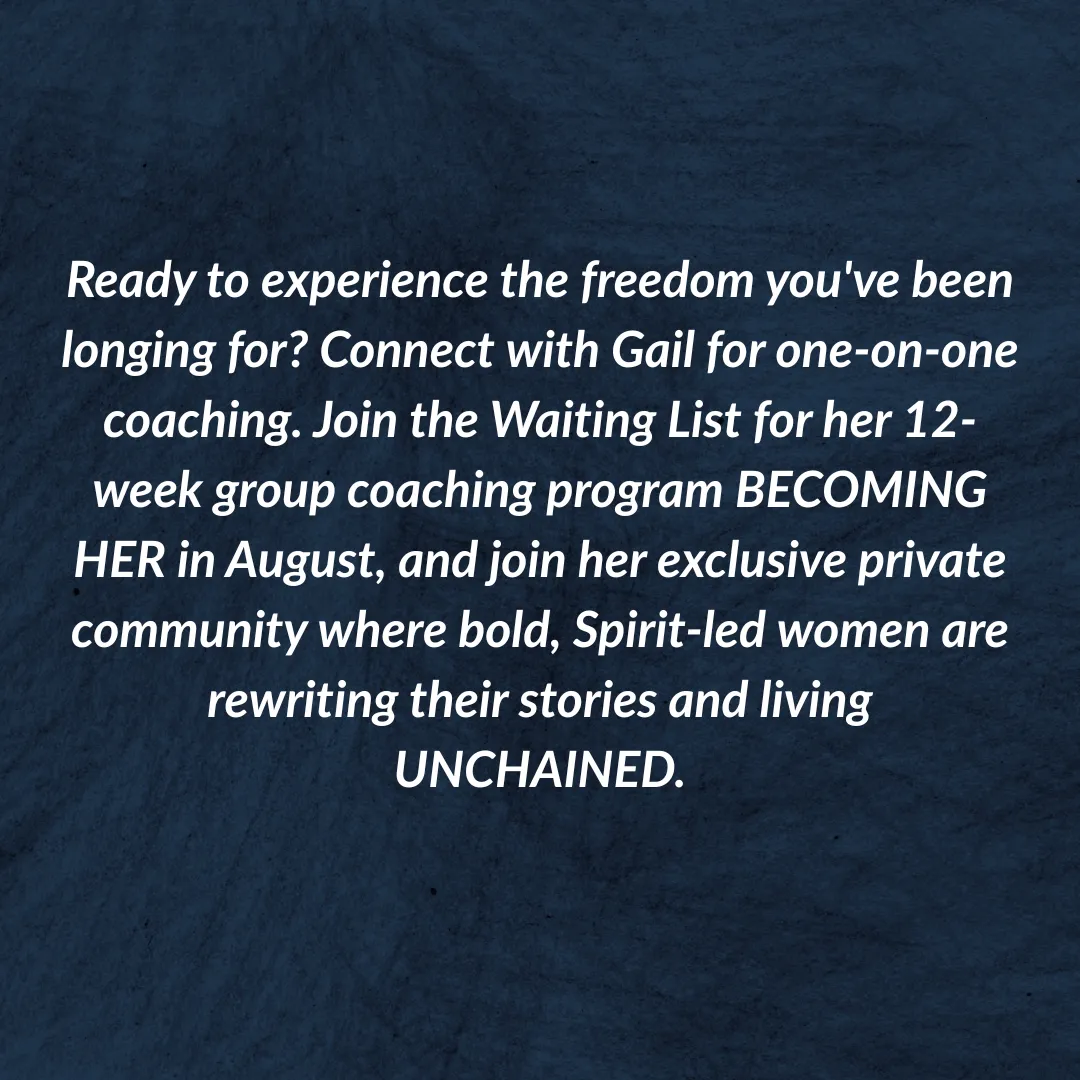 Ready to experience the freedom you've been longing for? Connect with Gail for one-on-one coaching. Join the Waiting List for her 12-week group coaching program BECOMING HER in August, and join her exclusive private community where bold, Spirit-led women are rewriting their stories and living UNCHAINED.